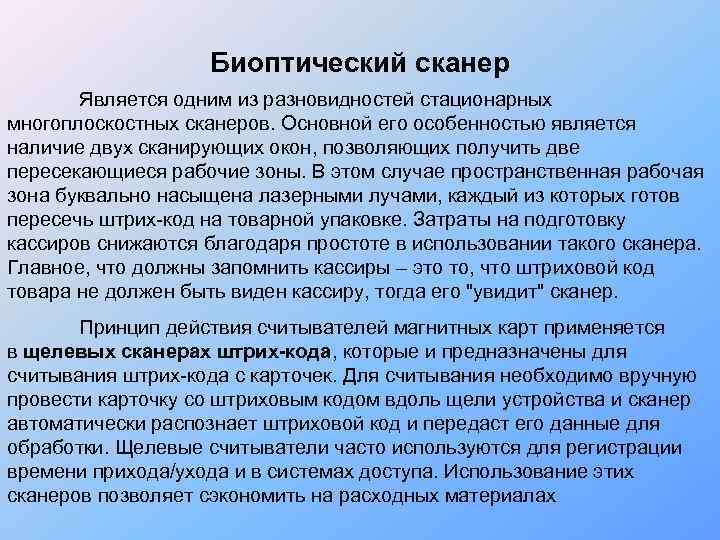 Биоптический сканер

Является одним из разновидностей стационарных многоплоскостных сканеров. Основной его особенностью является наличие двух сканирующих окон, позволяющих получить две пересекающиеся рабочие зоны. В этом случае пространственная рабочая зона буквально насыщена лазерными лучами, каждый из которых готов пересечь штрих-код на товарной упаковке. Затраты на подготовку кассиров снижаются благодаря простоте в использовании такого сканера. Главное, что должны запомнить кассиры – это то, что штриховой код товара не должен быть виден кассиру, тогда его "увидит" сканер.

Принцип действия считывателей магнитных карт применяется в щелевых сканерах штрих-кода, которые и предназначены для считывания штрих-кода с карточек. Для считывания необходимо вручную провести карточку со штриховым кодом вдоль щели устройства и сканер автоматически распознает штриховой код и передаст его данные для обработки. Щелевые считыватели часто используются для регистрации времени прихода/ухода и в системах доступа. Использование этих сканеров позволяет сэкономить на расходных материалах